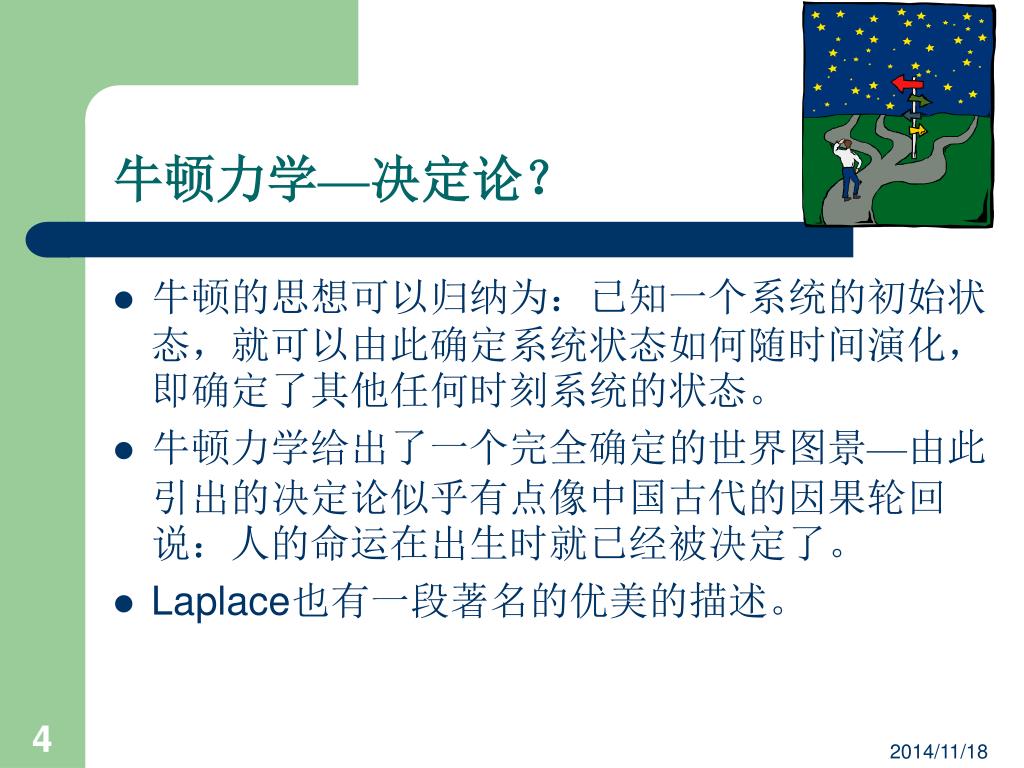 牛顿力学—决定论？

- 牛顿的思想可以归纳为：已知一个系统的初始状态，就可以由此确定系统状态如何随时间演化，即确定了其他任何时刻系统的状态。
- 牛顿力学给出了一个完全确定的世界图景—由此引出的决定论似乎有点像中国古代的因果轮回说：人的命运在出生时就已经被决定了。
- Laplace也有一段著名的优美的描述。

4

2014/11/18